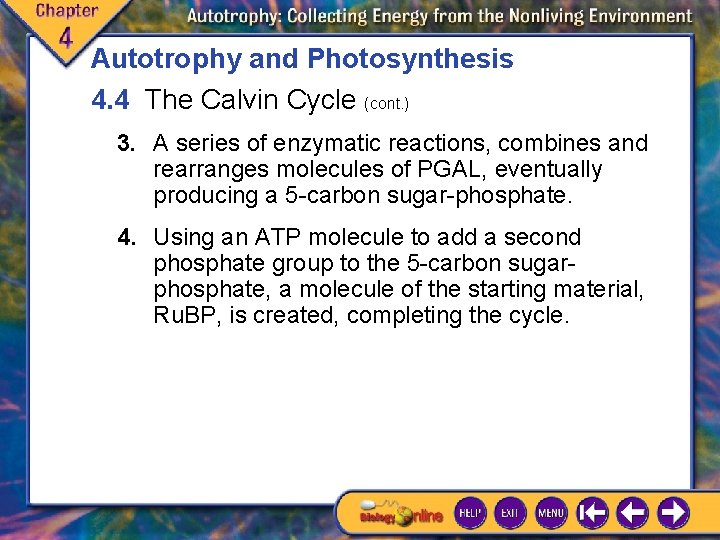 Chapter 4

Autotrophy: Collecting Energy from the Nonliving Environment

Autotrophy and Photosynthesis

4.4 The Calvin Cycle (cont.)

3. A series of enzymatic reactions, combines and rearranges molecules of PGAL, eventually producing a 5-carbon sugar-phosphate.

4. Using an ATP molecule to add a second phosphate group to the 5-carbon sugar-phosphate, a molecule of the starting material, RuBP, is created, completing the cycle.

Biology Online HELP EXIT MENU